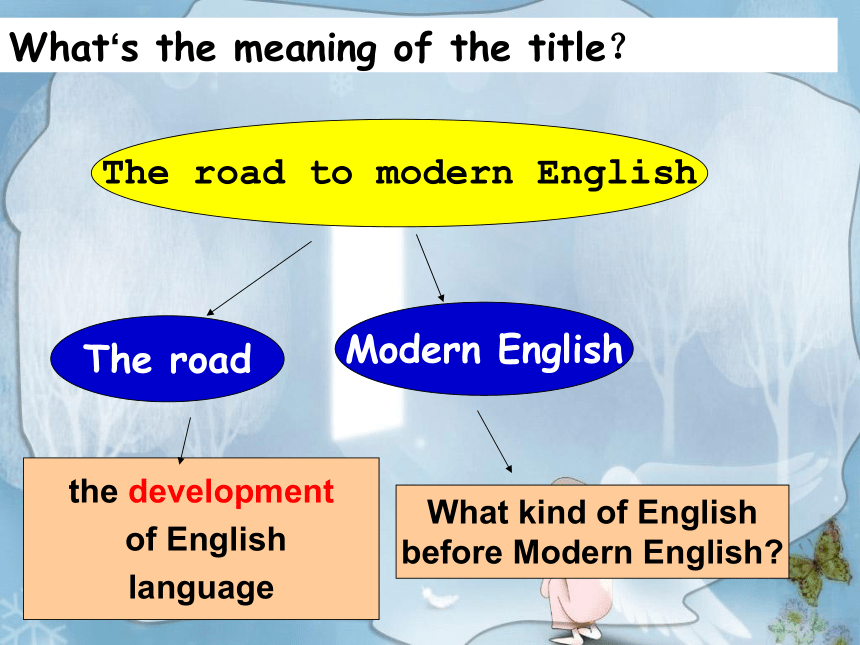 What‘s the meaning of the title？

The road to modern English

The road

Modern English

the development of English language

What kind of English before Modern English?